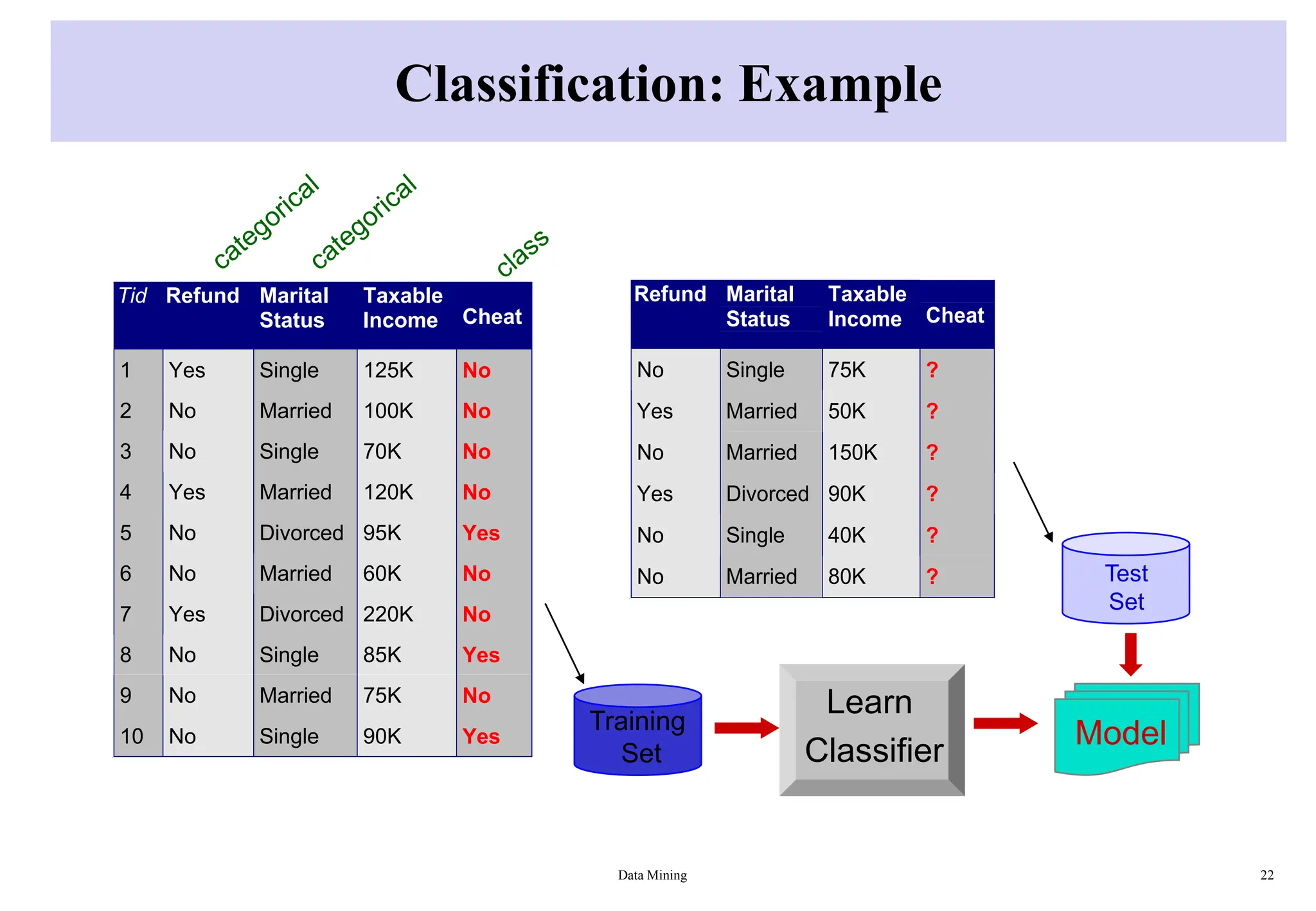 Classification: Example

categorical categorical class

| Tid | Refund | Marital Status | Taxable Income | Cheat |
|---|---|---|---|---|
| 1 | Yes | Single | 125K | No |
| 2 | No | Married | 100K | No |
| 3 | No | Single | 70K | No |
| 4 | Yes | Married | 120K | No |
| 5 | No | Divorced | 95K | Yes |
| 6 | No | Married | 60K | No |
| 7 | Yes | Divorced | 220K | No |
| 8 | No | Single | 85K | Yes |
| 9 | No | Married | 75K | No |
| 10 | No | Single | 90K | Yes |

| Refund | Marital Status | Taxable Income | Cheat |
|---|---|---|---|
| No | Single | 75K | ? |
| Yes | Married | 50K | ? |
| No | Married | 150K | ? |
| Yes | Divorced | 90K | ? |
| No | Single | 40K | ? |
| No | Married | 80K | ? |

Test Set

Training Set

Learn Classifier

Model

Data Mining

22